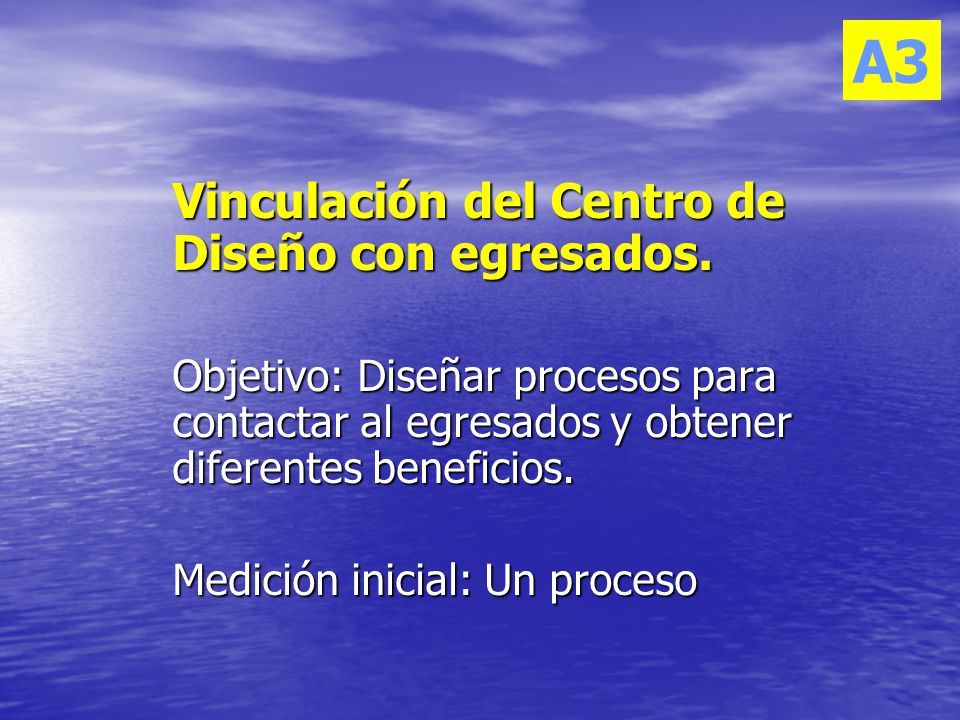 A3

Vinculación del Centro de Diseño con egresados.

Objetivo: Diseñar procesos para contactar al egresados y obtener diferentes beneficios.

Medición inicial: Un proceso